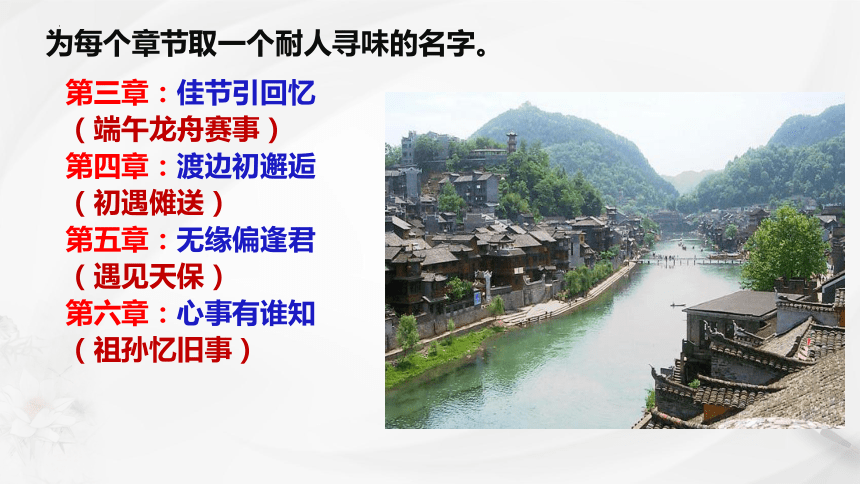 为每个章节取一个耐人寻味的名字。

第三章：佳节引回忆
（端午龙舟赛事）
第四章：渡边初邂逅
（初遇傩送）
第五章：无缘偏逢君
（遇见天保）
第六章：心事有谁知
（祖孙忆旧事）